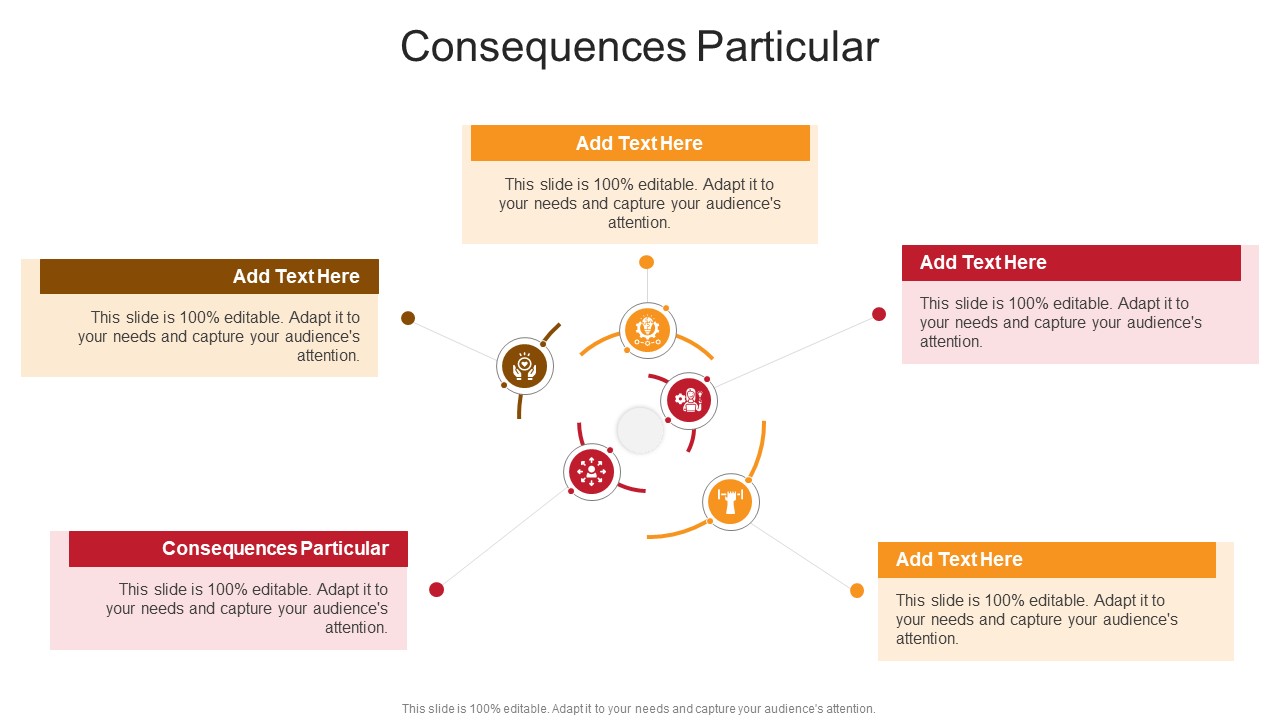 Consequences Particular

Add Text Here

This slide is 100% editable. Adapt it to your needs and capture your audience's attention.

Add Text Here

This slide is 100% editable. Adapt it to your needs and capture your audience's attention.

Add Text Here

This slide is 100% editable. Adapt it to your needs and capture your audience's attention.

Consequences Particular

This slide is 100% editable. Adapt it to your needs and capture your audience's attention.

Add Text Here

This slide is 100% editable. Adapt it to your needs and capture your audience's attention.

This slide is 100% editable. Adapt it to your needs and capture your audience's attention.